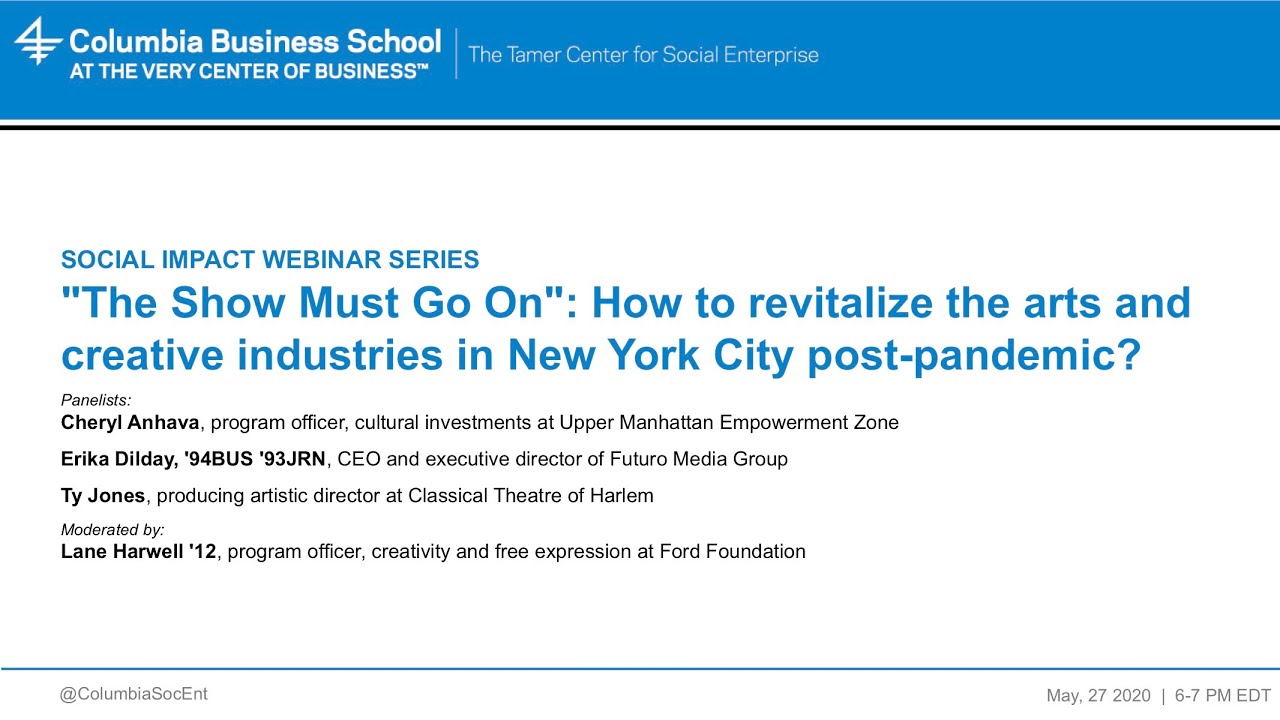 Columbia Business School
AT THE VERY CENTER OF BUSINESS™
The Tamer Center for Social Enterprise

SOCIAL IMPACT WEBINAR SERIES
"The Show Must Go On": How to revitalize the arts and creative industries in New York City post-pandemic?

Panelists:
Cheryl Anhava, program officer, cultural investments at Upper Manhattan Empowerment Zone

Erika Dilday, '94BUS '93JRN, CEO and executive director of Futuro Media Group

Ty Jones, producing artistic director at Classical Theatre of Harlem

Moderated by:
Lane Harwell '12, program officer, creativity and free expression at Ford Foundation

@ColumbiaSocEnt

May, 27 2020 | 6-7 PM EDT